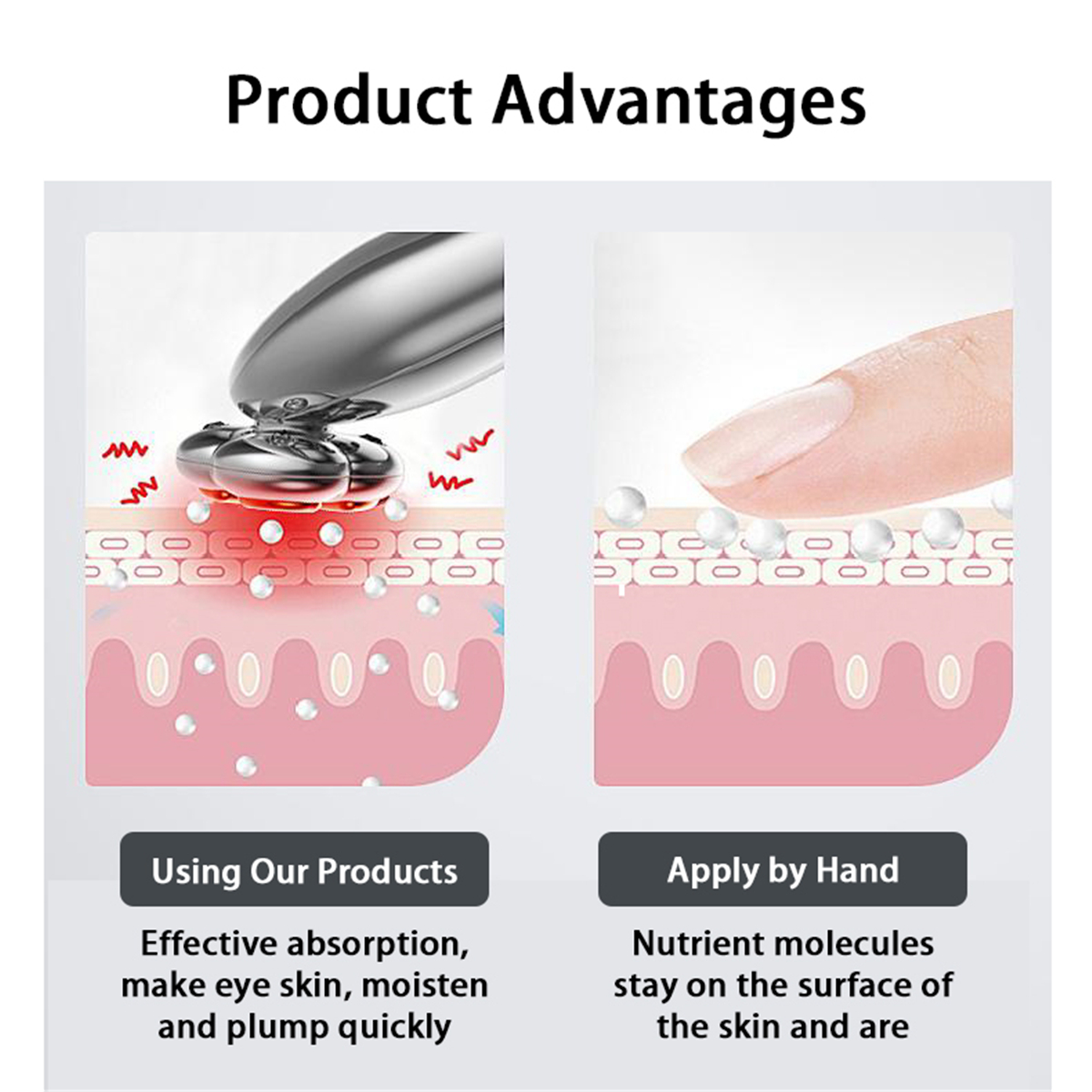 Product Advantages

Using Our Products

Effective absorption, make eye skin, moisten and plump quickly

Apply by Hand

Nutrient molecules stay on the surface of the skin and are